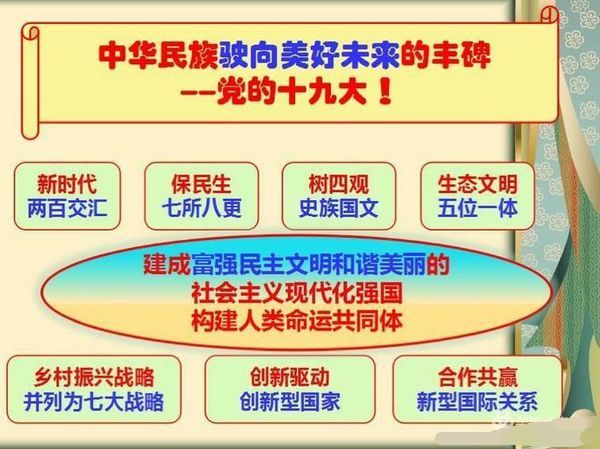 中华民族驶向美好未来的丰碑
--党的十九大！

新时代
两百交汇

保民生
七所八更

树四观
史族国文

生态文明
五位一体

建成富强民主文明和谐美丽的
社会主义现代化强国
构建人类命运共同体

乡村振兴战略
并列为七大战略

创新驱动
创新型国家

合作共赢
新型国际关系